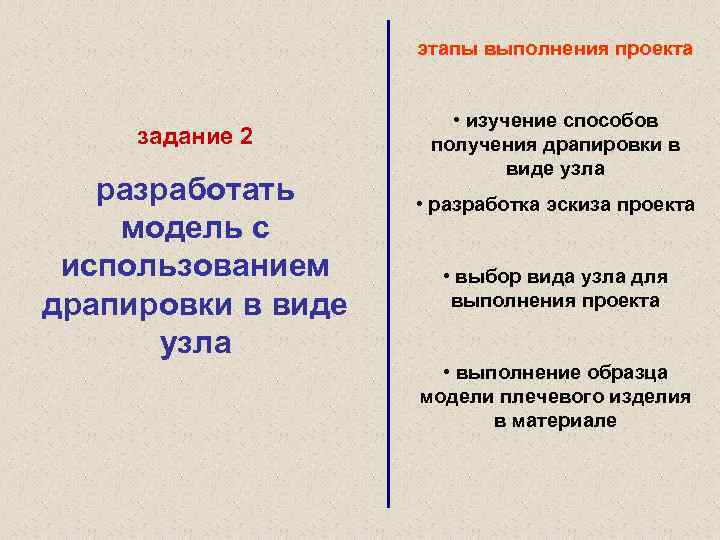 задание 2

разработать модель с использованием драпировки в виде узла

этапы выполнения проекта

• изучение способов получения драпировки в виде узла

• разработка эскиза проекта

• выбор вида узла для выполнения проекта

• выполнение образца модели плечевого изделия в материале